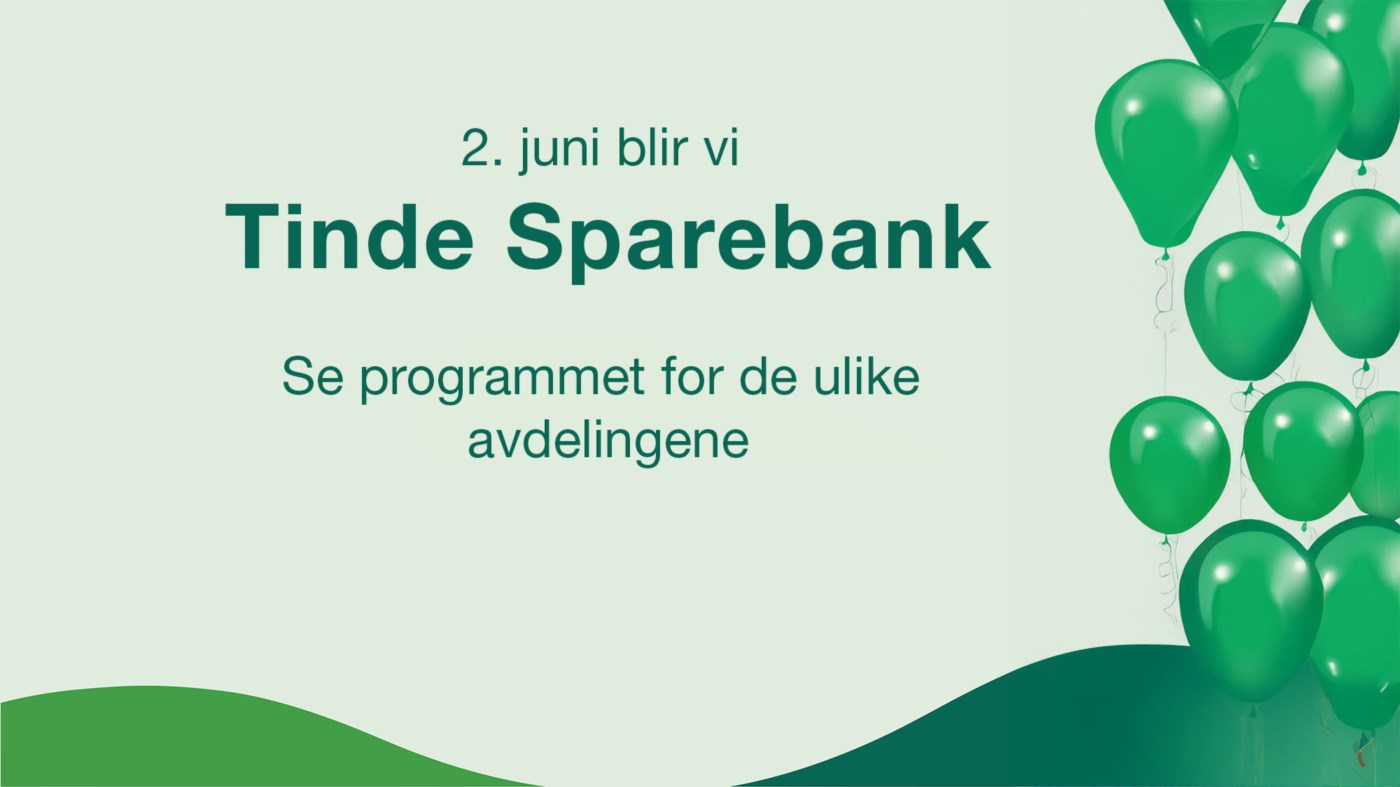 2. juni blir vi

Tinde Sparebank

Se programmet for de ulike avdelingene